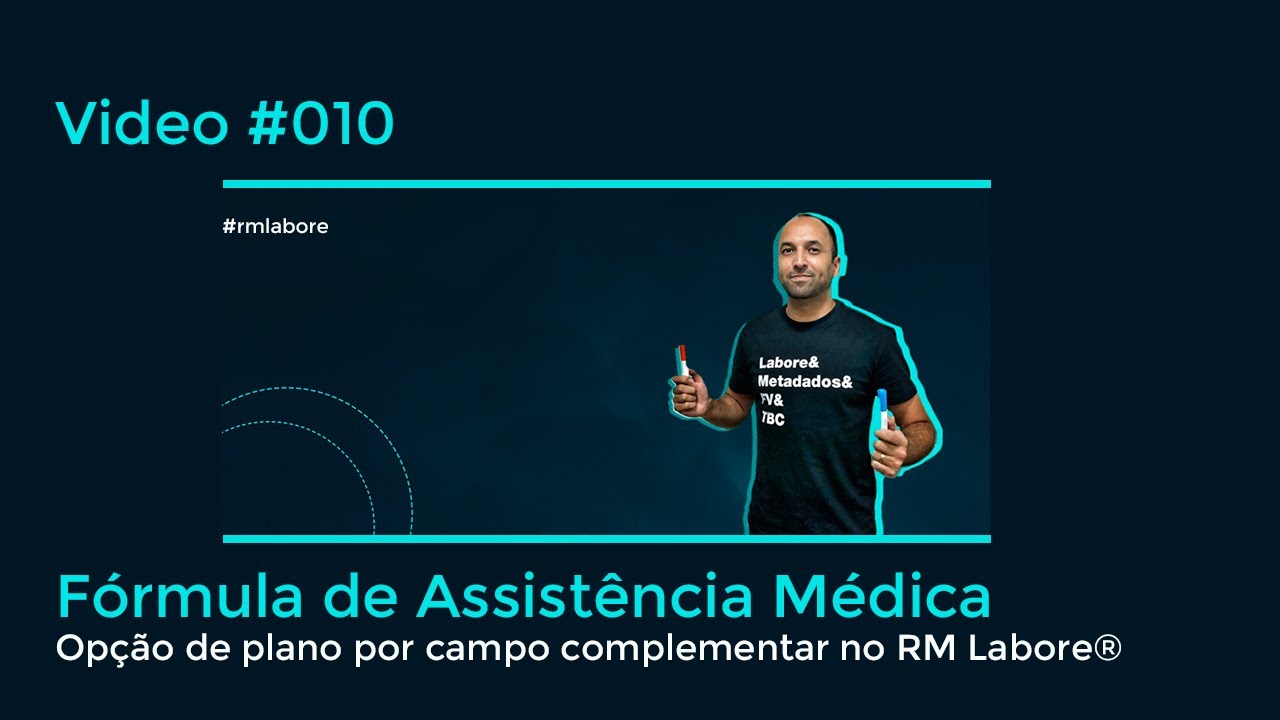 Video #010

#rmlabore

Labore&
Metadados&
FV&
TBC

Fórmula de Assistência Médica
Opção de plano por campo complementar no RM Labore®